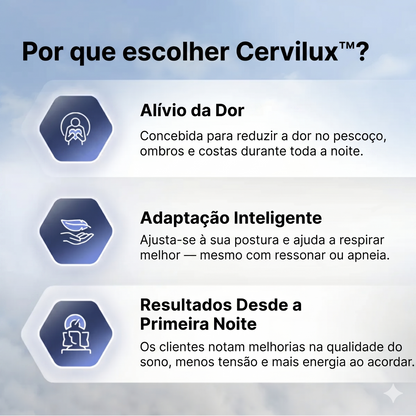 Por que escolher Cervilux™?

Alívio da Dor

Concebida para reduzir a dor no pescoço, ombros e costas durante toda a noite.

Adaptação Inteligente

Ajusta-se à sua postura e ajuda a respirar melhor — mesmo com ressonar ou apneia.

Resultados Desde a Primeira Noite

Os clientes notam melhorias na qualidade do sono, menos tensão e mais energia ao acordar.